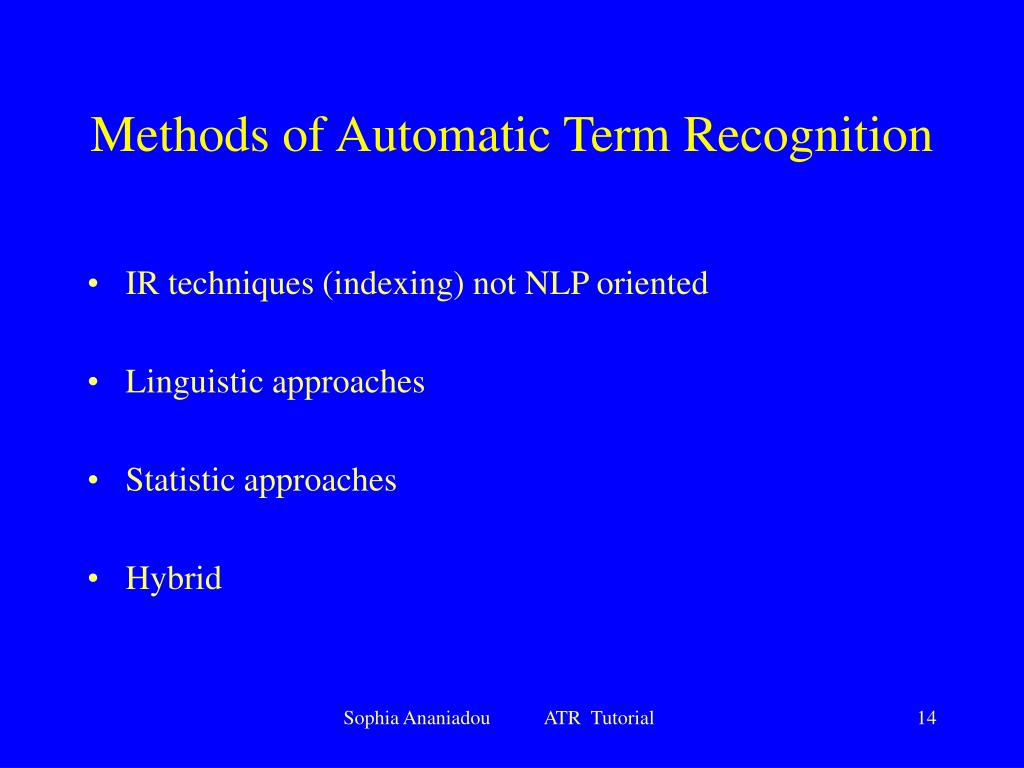 Methods of Automatic Term Recognition

• IR techniques (indexing) not NLP oriented

• Linguistic approaches

• Statistic approaches

• Hybrid

Sophia Ananiadou ATR Tutorial 14